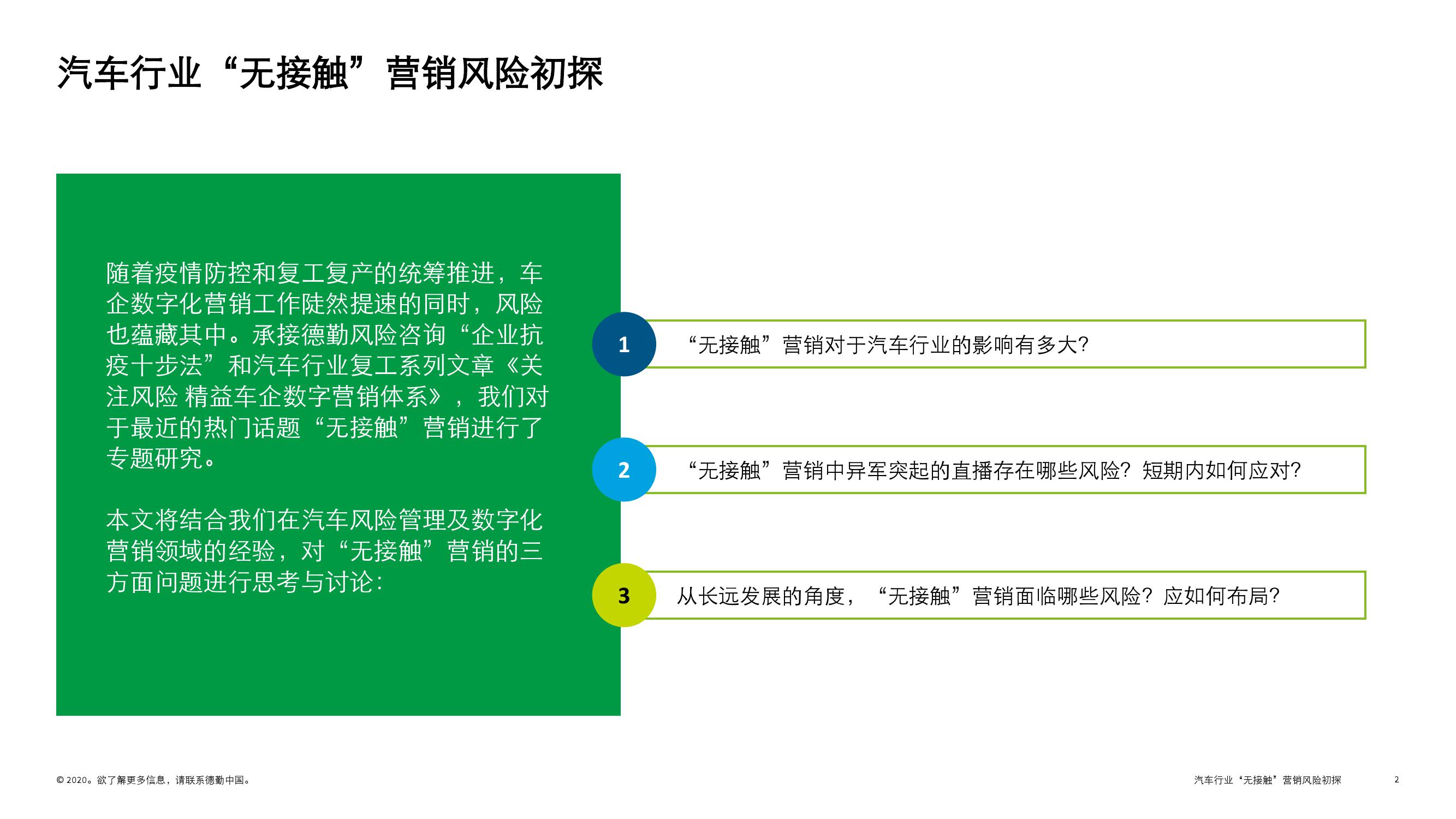 汽车行业“无接触”营销风险初探

随着疫情防控和复工复产的统筹推进，车企数字化营销工作陡然提速的同时，风险也蕴藏其中。承接德勤风险咨询“企业抗疫十步法”和汽车行业复工系列文章《关注风险 精益车企数字营销体系》，我们对于最近的热门话题“无接触”营销进行了专题研究。

本文将结合我们在汽车风险管理及数字化营销领域的经验，对“无接触”营销的三方面问题进行思考与讨论：

1 “无接触”营销对于汽车行业的影响有多大?

2 “无接触”营销中异军突起的直播存在哪些风险？短期内如何应对?

3 从长远发展的角度，“无接触”营销面临哪些风险？应如何布局?

© 2020。欲了解更多信息，请联系德勤中国。

汽车行业“无接触”营销风险初探

2